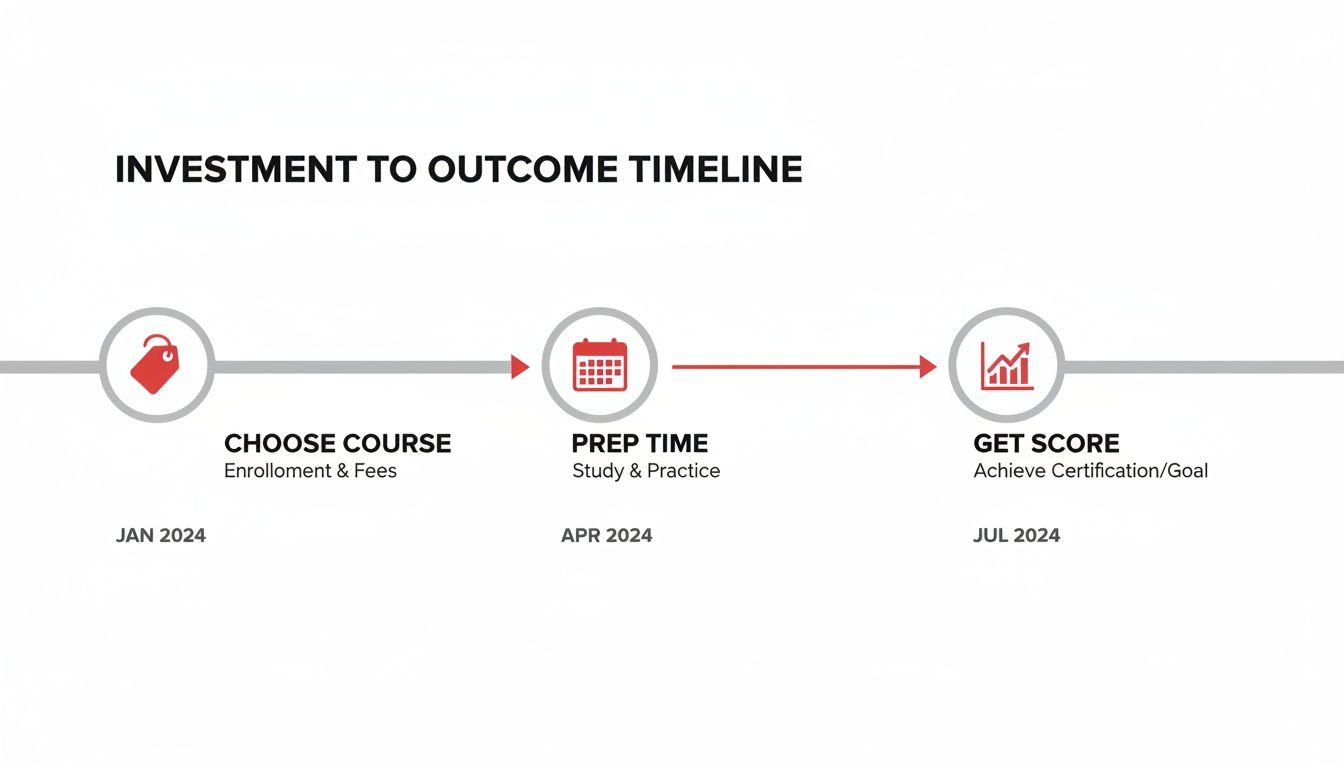 INVESTMENT TO OUTCOME TIMELINE

CHOOSE COURSE
Enrollment & Fees

JAN 2024

PREP TIME
Study & Practice

APR 2024

GET SCORE
Achieve Certification/Goal

JUL 2024